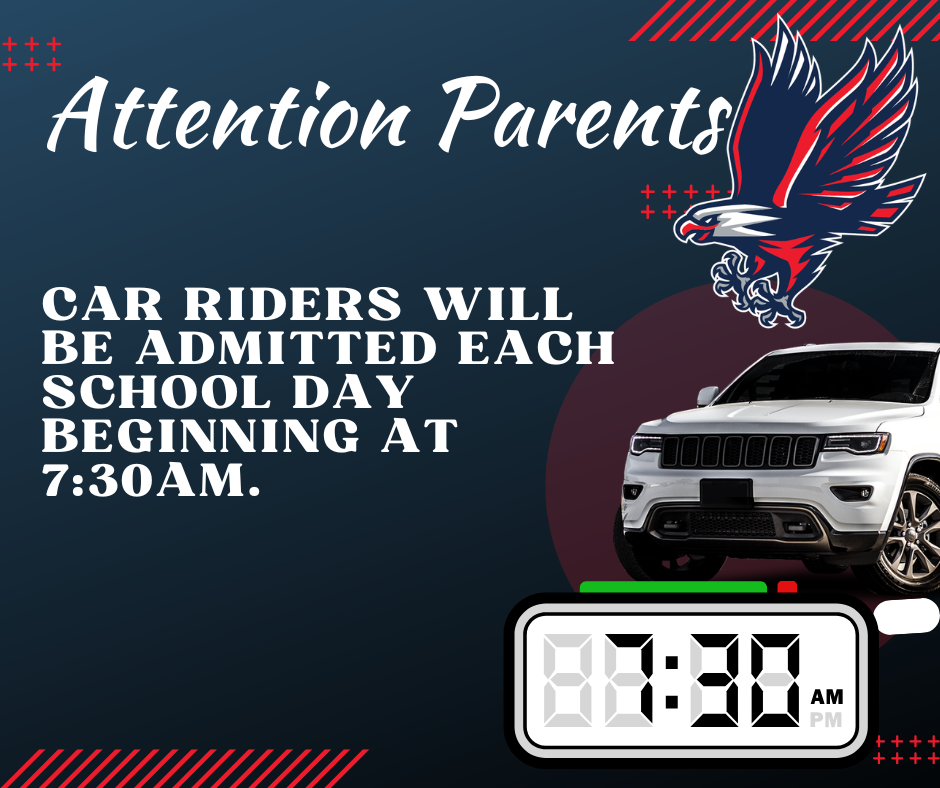 Attention Parents

CAR RIDERS WILL BE ADMITTED EACH SCHOOL DAY BEGINNING AT 7:30AM.

7:30 AM PM